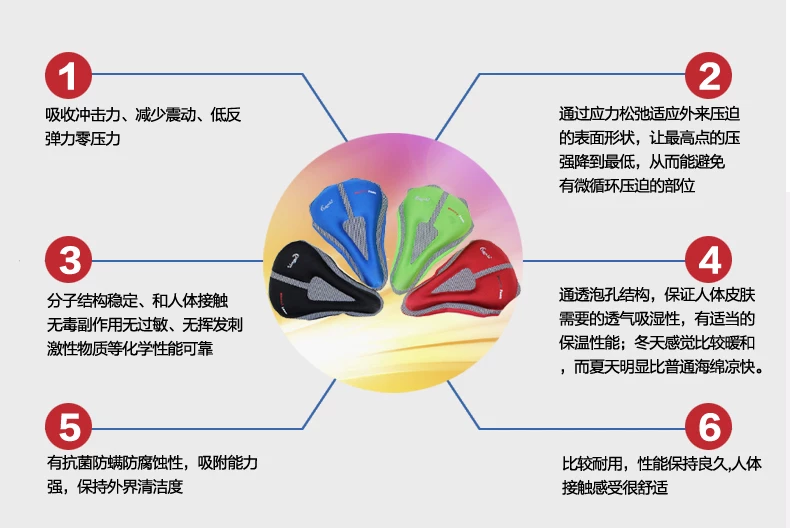 1

吸收冲击力、减少震动、低反弹力零压力

2

通过应力松弛适应外来压迫的表面形状，让最高点的压强降到最低，从而能避免有微循环压迫的部位

3

分子结构稳定、和人体接触无毒副作用无过敏、无挥发刺激性物质等化学性能可靠

4

通透泡孔结构，保证人体皮肤需要的透气吸湿性，有适当的保温性能；冬天感觉比较暖和，而夏天明显比普通海绵凉快。

5

有抗菌防螨防腐蚀性，吸附能力强，保持外界清洁度

6

比较耐用，性能保持良久,人体接触感受很舒适